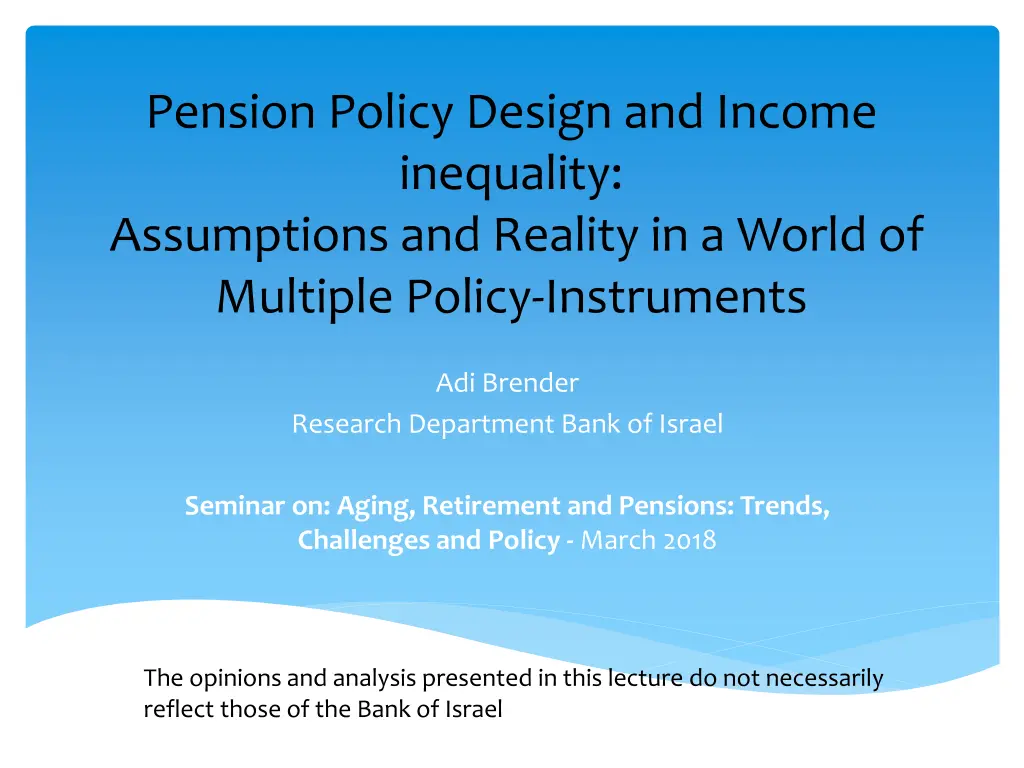 Pension Policy Design and Income inequality:
Assumptions and Reality in a World of Multiple Policy-Instruments

Adi Brender
Research Department Bank of Israel

Seminar on: Aging, Retirement and Pensions: Trends, Challenges and Policy - March 2018

The opinions and analysis presented in this lecture do not necessarily reflect those of the Bank of Israel